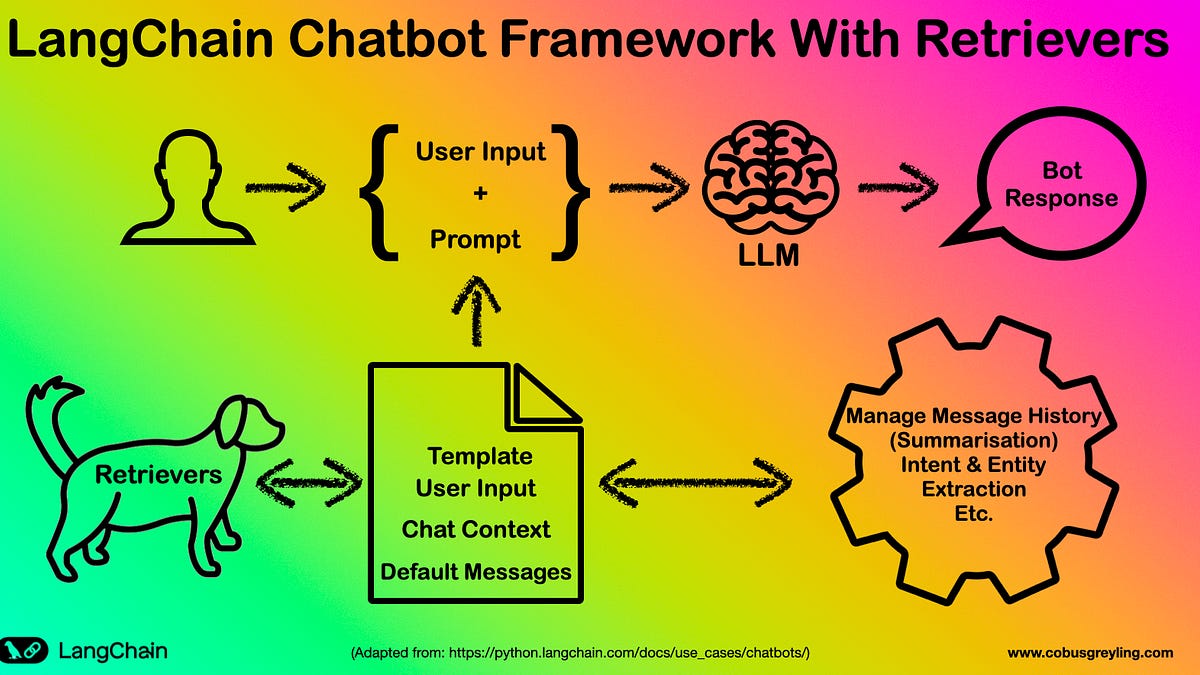 LangChain Chatbot Framework With Retrievers

User Input
+
Prompt

LLM

Bot Response

Retrievers

Template
User Input
Chat Context
Default Messages

Manage Message History (Summarisation)
Intent & Entity Extraction
Etc.

LangChain

(Adapted from: https://python.langchain.com/docs/use_cases/chatbots/)

www.cobusgreyling.com